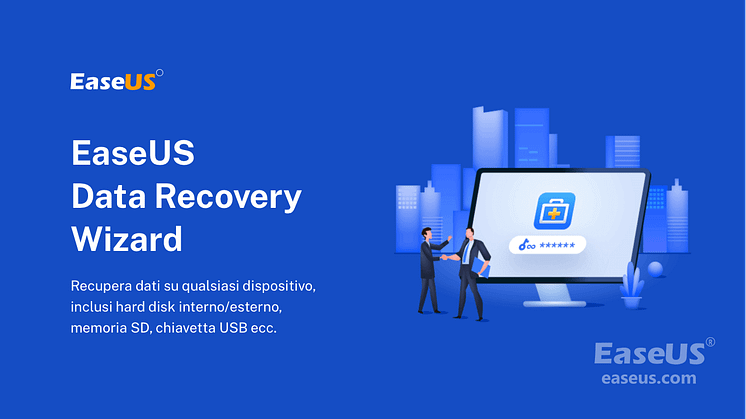 EaseUS

EaseUS
Data Recovery
Wizard

Recupera dati su qualsiasi dispositivo, inclusi hard disk interno/esterno, memoria SD, chiavetta USB ecc.

******

EaseUS®
easeus.com